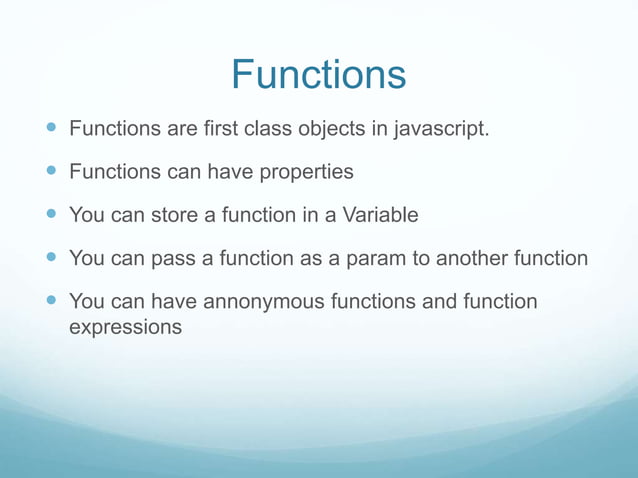 Functions

- Functions are first class objects in javascript.
- Functions can have properties
- You can store a function in a Variable
- You can pass a function as a param to another function
- You can have annonymous functions and function expressions